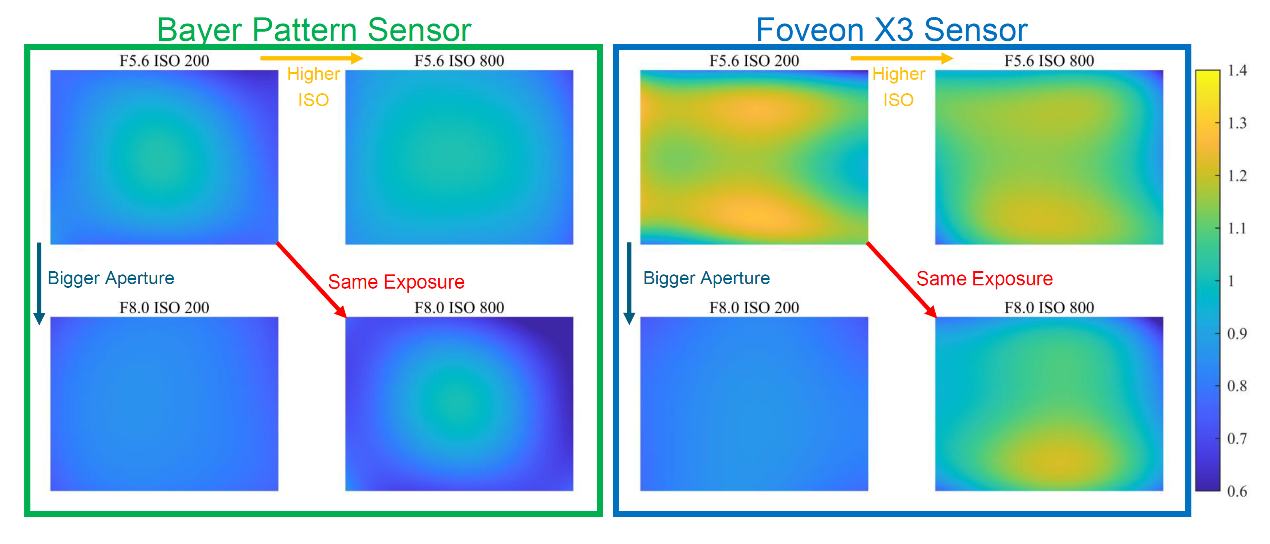 Bayer Pattern Sensor

F5.6 ISO 200

Higher ISO

F5.6 ISO 800

Bigger Aperture

Same Exposure

F8.0 ISO 200

F8.0 ISO 800

Foveon X3 Sensor

F5.6 ISO 200

Higher ISO

F5.6 ISO 800

Bigger Aperture

Same Exposure

F8.0 ISO 200

F8.0 ISO 800

1.4
1.3
1.2
1.1
1
0.9
0.8
0.7
0.6